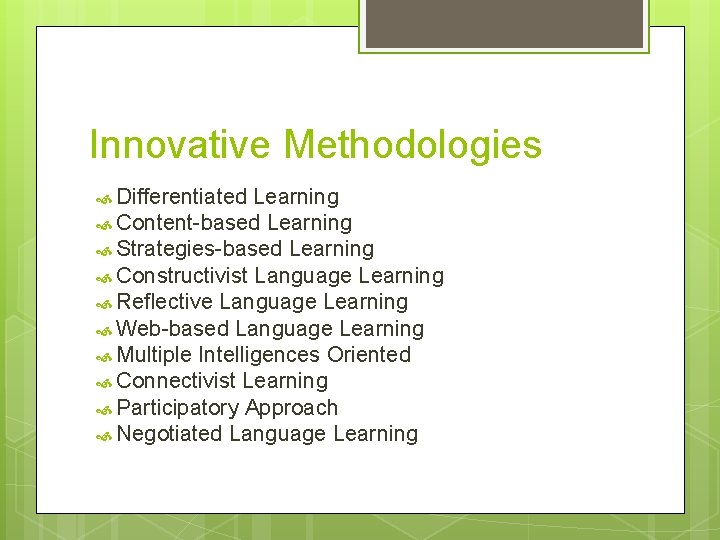 Innovative Methodologies

Differentiated Learning
Content-based Learning
Strategies-based Learning
Constructivist Language Learning
Reflective Language Learning
Web-based Language Learning
Multiple Intelligences Oriented
Connectivist Learning
Participatory Approach
Negotiated Language Learning